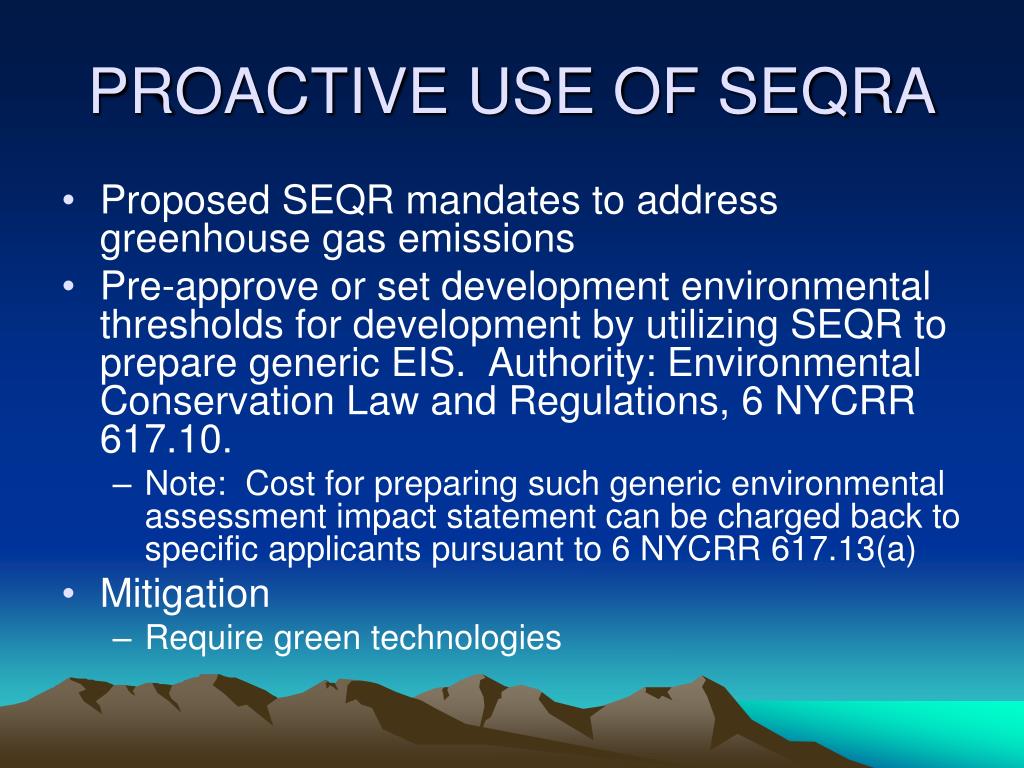 PROACTIVE USE OF SEQRA

• Proposed SEQR mandates to address greenhouse gas emissions
• Pre-approve or set development environmental thresholds for development by utilizing SEQR to prepare generic EIS. Authority: Environmental Conservation Law and Regulations, 6 NYCRR 617.10.
– Note: Cost for preparing such generic environmental assessment impact statement can be charged back to specific applicants pursuant to 6 NYCRR 617.13(a)
• Mitigation
– Require green technologies